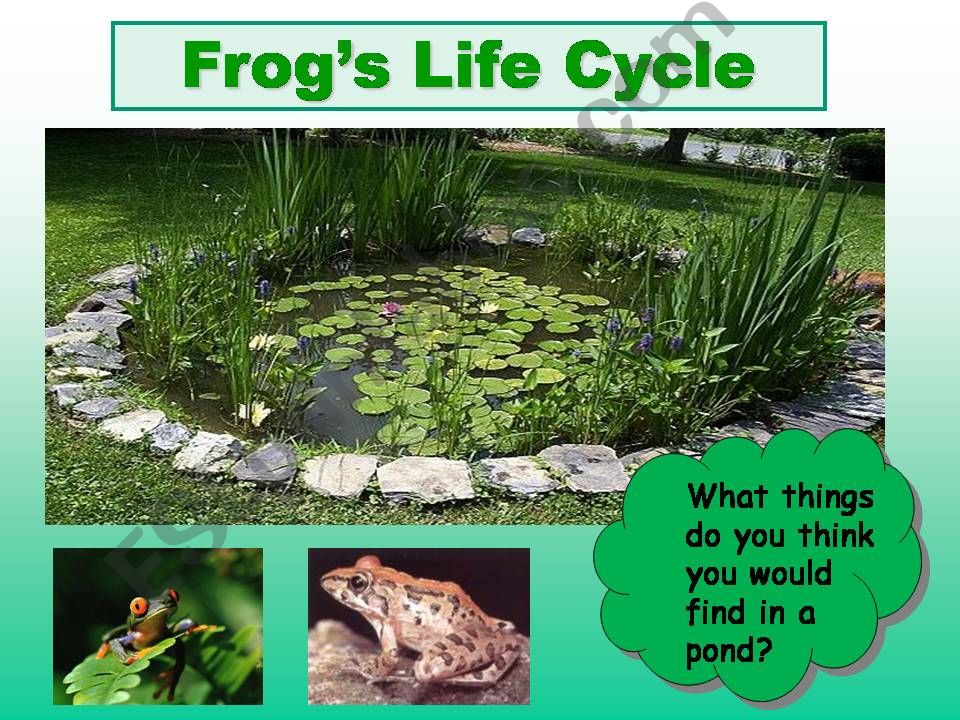 Frog's Life Cycle

What things do you think you would find in a pond?

ESLprintables.com